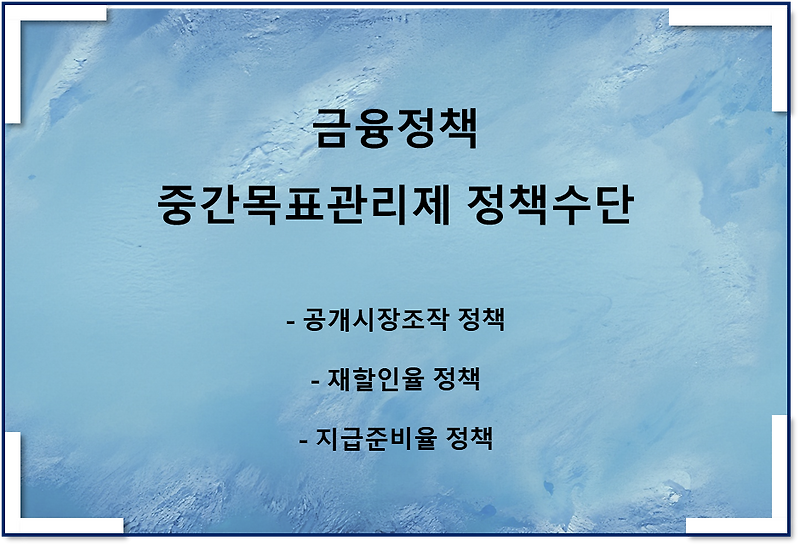 금융정책

중간목표관리제 정책수단

- 공개시장조작 정책

- 재할인율 정책

- 지급준비율 정책